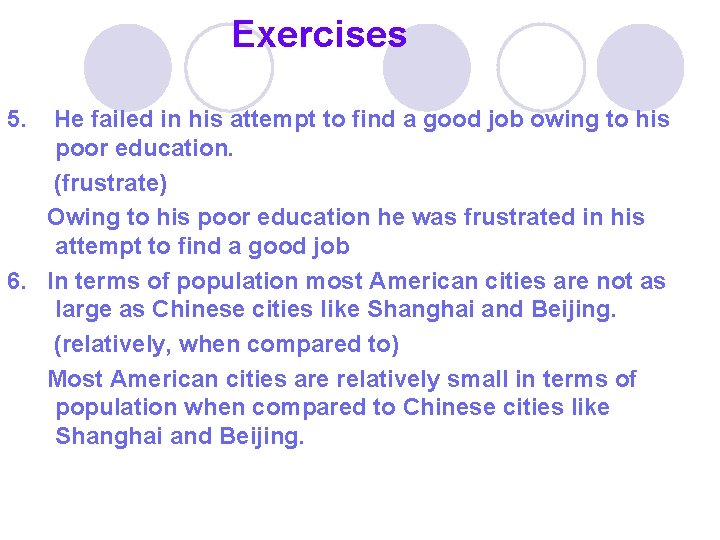 Exercises

5. He failed in his attempt to find a good job owing to his poor education.

(frustrate)

Owing to his poor education he was frustrated in his attempt to find a good job

6. In terms of population most American cities are not as large as Chinese cities like Shanghai and Beijing.

(relatively, when compared to)

Most American cities are relatively small in terms of population when compared to Chinese cities like Shanghai and Beijing.